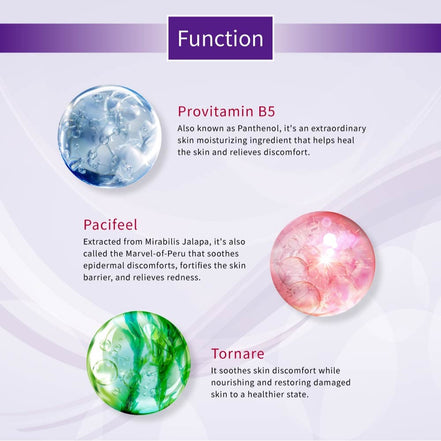 Function

Provitamin B5

Also known as Panthenol, it's an extraordinary skin moisturizing ingredient that helps heal the skin and relieves discomfort.

Pacifeel

Extracted from Mirabilis Jalapa, it's also called the Marvel-of-Peru that soothes epidermal discomforts, fortifies the skin barrier, and relieves redness.

Tornare

It soothes skin discomfort while nourishing and restoring damaged skin to a healthier state.